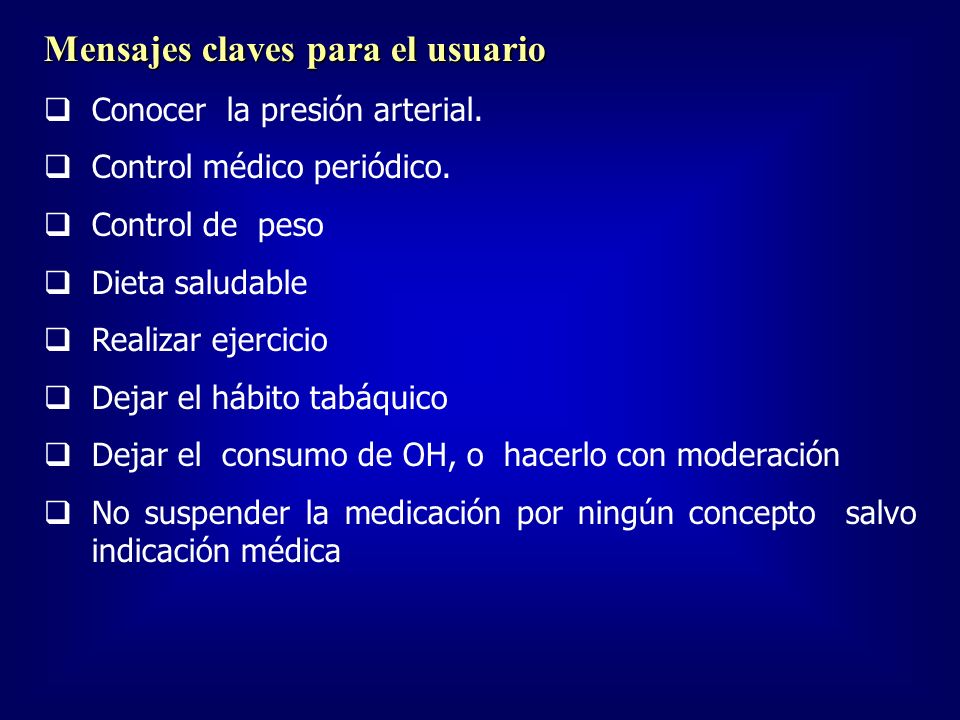 Mensajes claves para el usuario

❑ Conocer la presión arterial.

❑ Control médico periódico.

❑ Control de peso

❑ Dieta saludable

❑ Realizar ejercicio

❑ Dejar el hábito tabáquico

❑ Dejar el consumo de OH, o hacerlo con moderación

❑ No suspender la medicación por ningún concepto salvo indicación médica